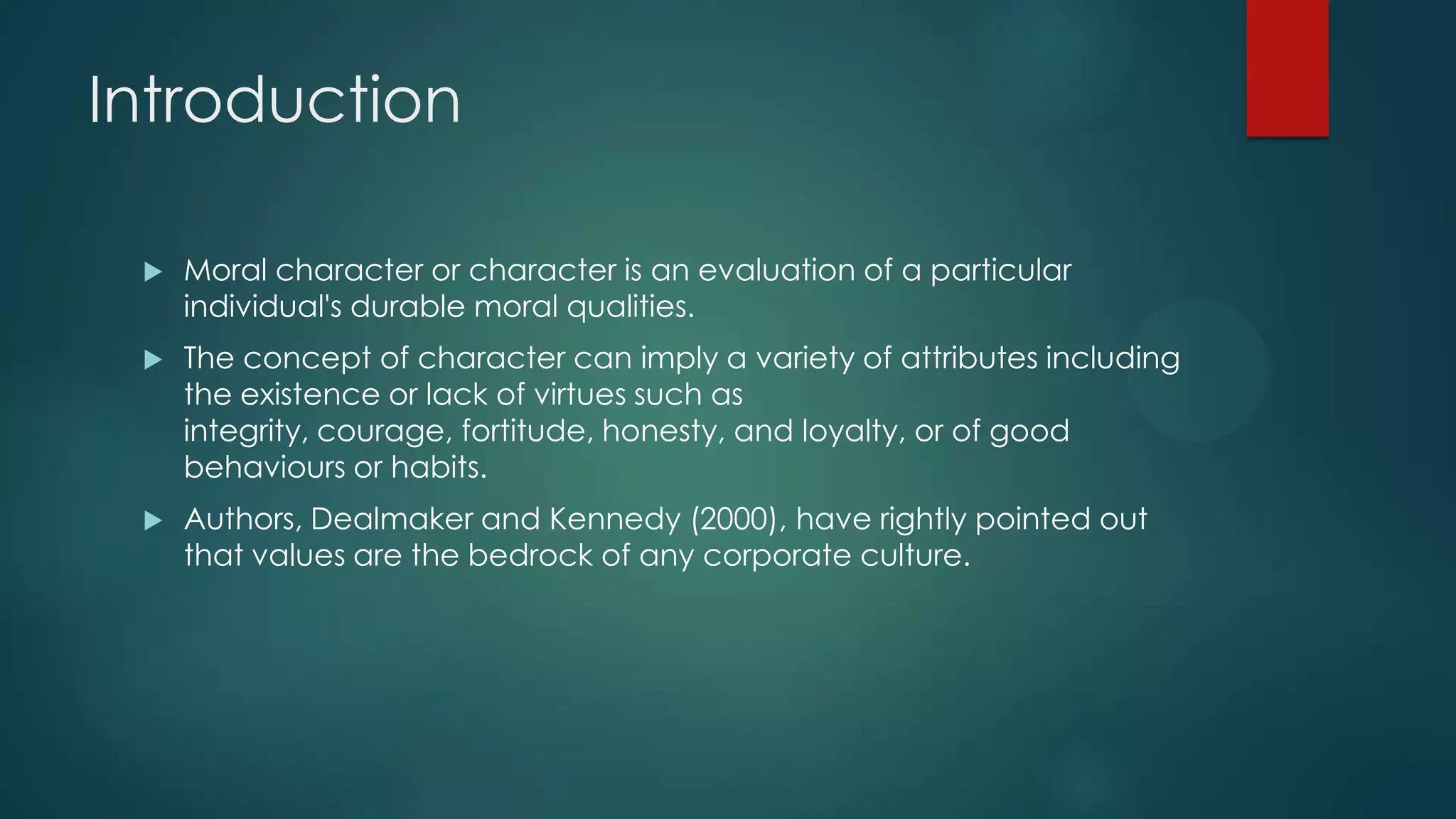 Introduction

▶ Moral character or character is an evaluation of a particular individual's durable moral qualities.

▶ The concept of character can imply a variety of attributes including the existence or lack of virtues such as integrity, courage, fortitude, honesty, and loyalty, or of good behaviours or habits.

▶ Authors, Dealmaker and Kennedy (2000), have rightly pointed out that values are the bedrock of any corporate culture.